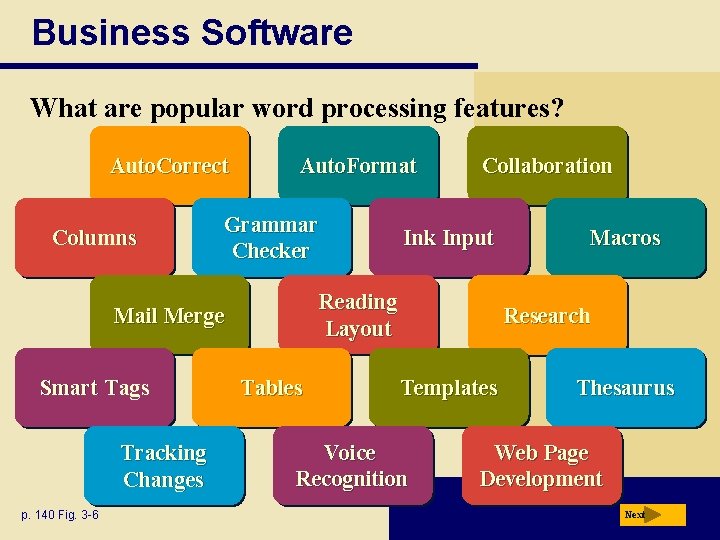 Business Software

What are popular word processing features?

AutoCorrect

AutoFormat

Collaboration

Columns

Grammar Checker

Ink Input

Macros

Mail Merge

Reading Layout

Research

Smart Tags

Tables

Templates

Thesaurus

Tracking Changes

Voice Recognition

Web Page Development

p. 140 Fig. 3-6

Next